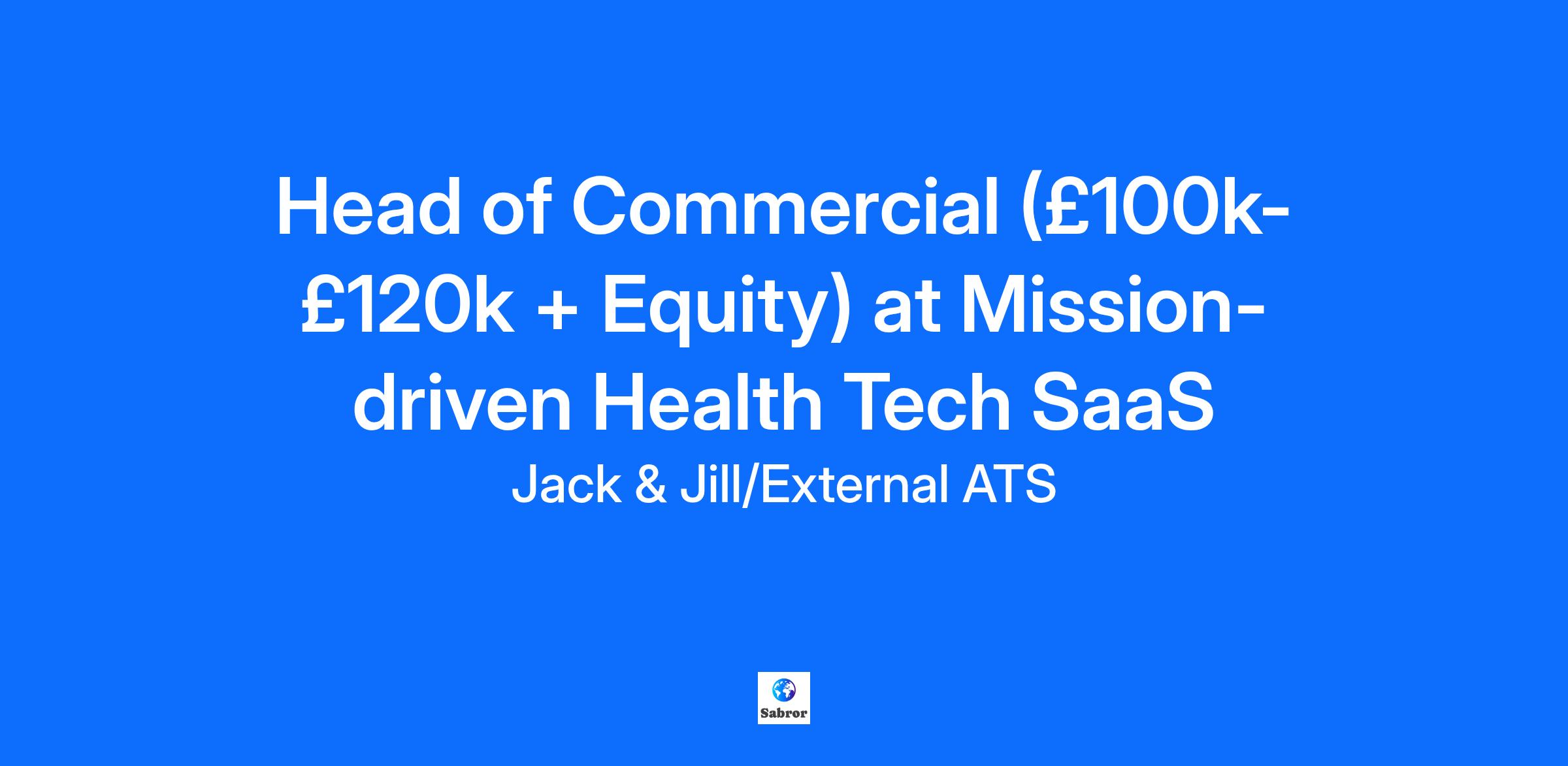 Head of Commercial (£100k-£120k + Equity) at Mission-driven Health Tech SaaS

Jack & Jill/External ATS

Sabror